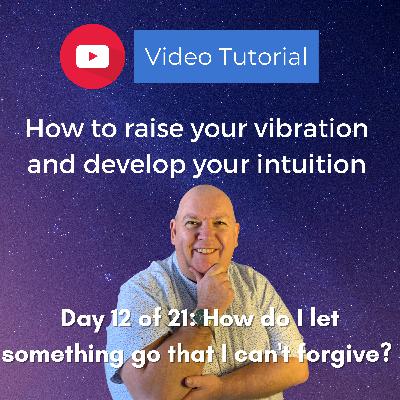 Video Tutorial

How to raise your vibration and develop your intuition

Day 12 of 21: How do I let something go that I can't forgive?